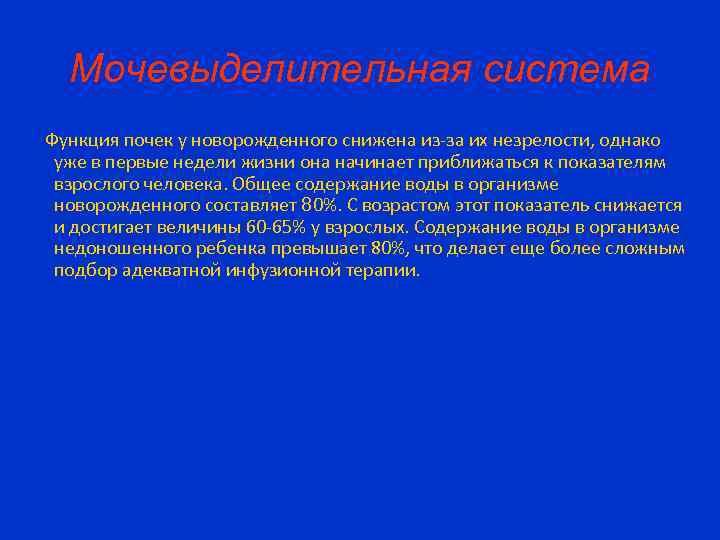 Мочевыделительная система

Функция почек у новорожденного снижена из-за их незрелости, однако уже в первые недели жизни она начинает приближаться к показателям взрослого человека. Общее содержание воды в организме новорожденного составляет 80%. С возрастом этот показатель снижается и достигает величины 60-65% у взрослых. Содержание воды в организме недоношенного ребенка превышает 80%, что делает еще более сложным подбор адекватной инфузионной терапии.